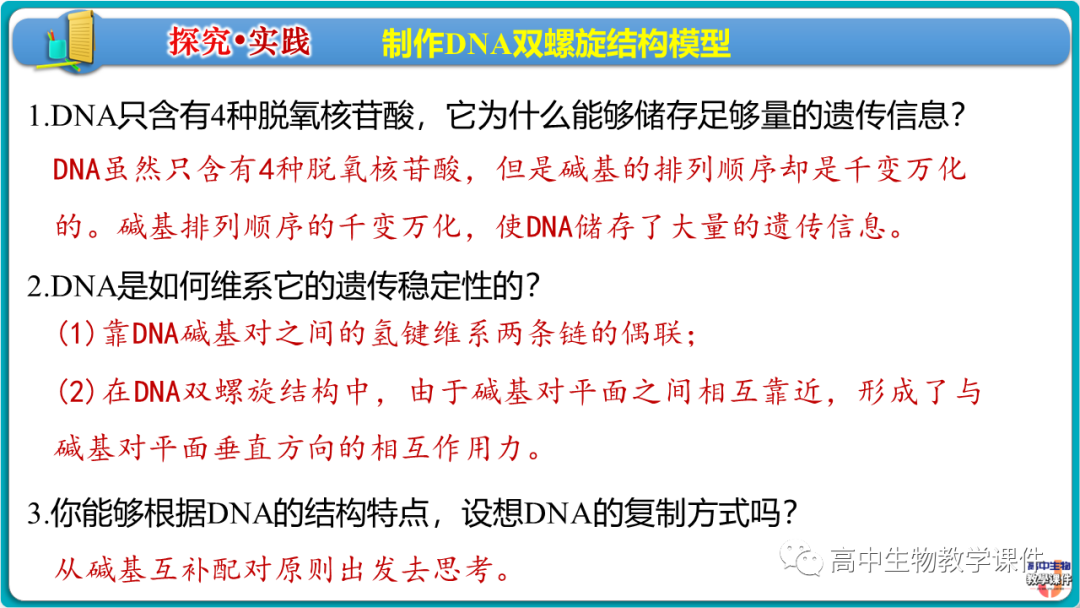 探究•实践　制作DNA双螺旋结构模型

1.DNA只含有4种脱氧核苷酸，它为什么能够储存足够量的遗传信息？

DNA虽然只含有4种脱氧核苷酸，但是碱基的排列顺序却是千变万化的。碱基排列顺序的千变万化，使DNA储存了大量的遗传信息。

2.DNA是如何维系它的遗传稳定性的？

(1)靠DNA碱基对之间的氢键维系两条链的偶联；

(2)在DNA双螺旋结构中，由于碱基对平面之间相互靠近，形成了与碱基对平面垂直方向的相互作用力。

3.你能够根据DNA的结构特点，设想DNA的复制方式吗？

从碱基互补配对原则出发去思考。

高中生物教学课件

高中生物 教学课件